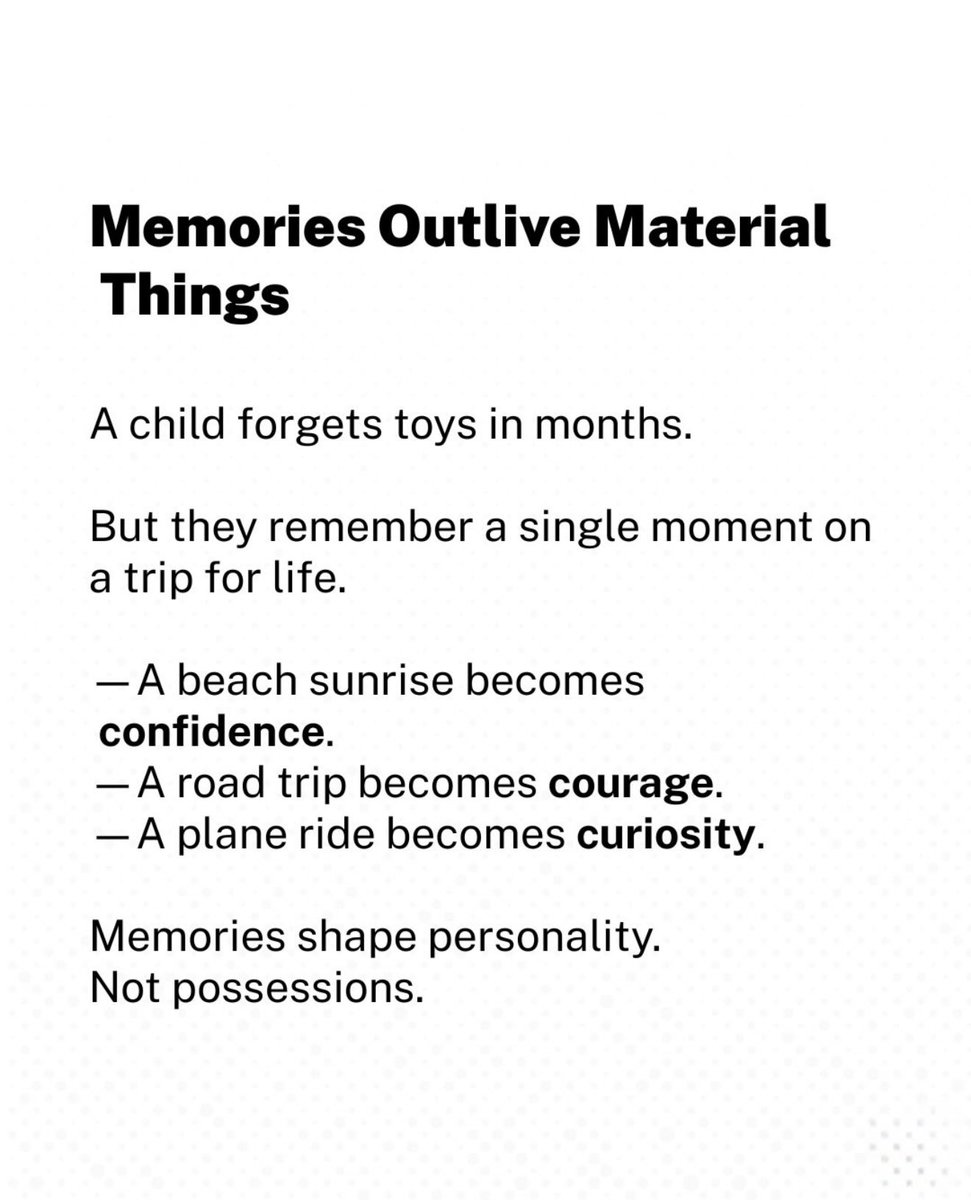 Memories Outlive Material Things

A child forgets toys in months.

But they remember a single moment on a trip for life.

— A beach sunrise becomes confidence.
— A road trip becomes courage.
— A plane ride becomes curiosity.

Memories shape personality.
Not possessions.